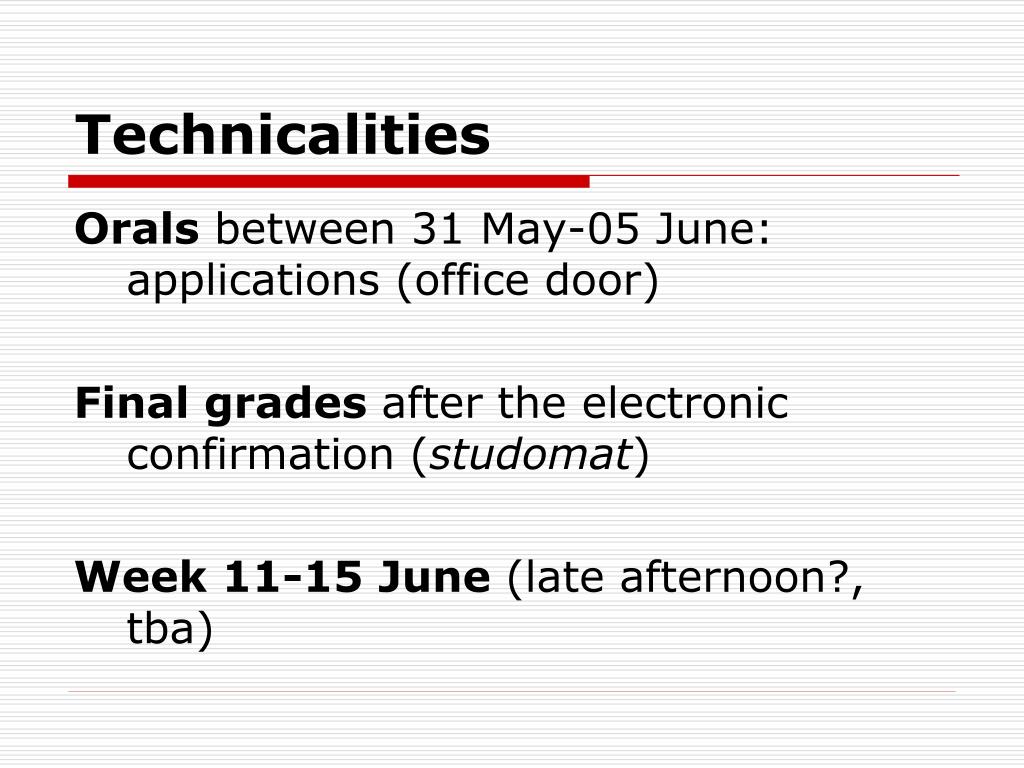 Technicalities

Orals between 31 May-05 June: applications (office door)

Final grades after the electronic confirmation (studomat)

Week 11-15 June (late afternoon?, tba)